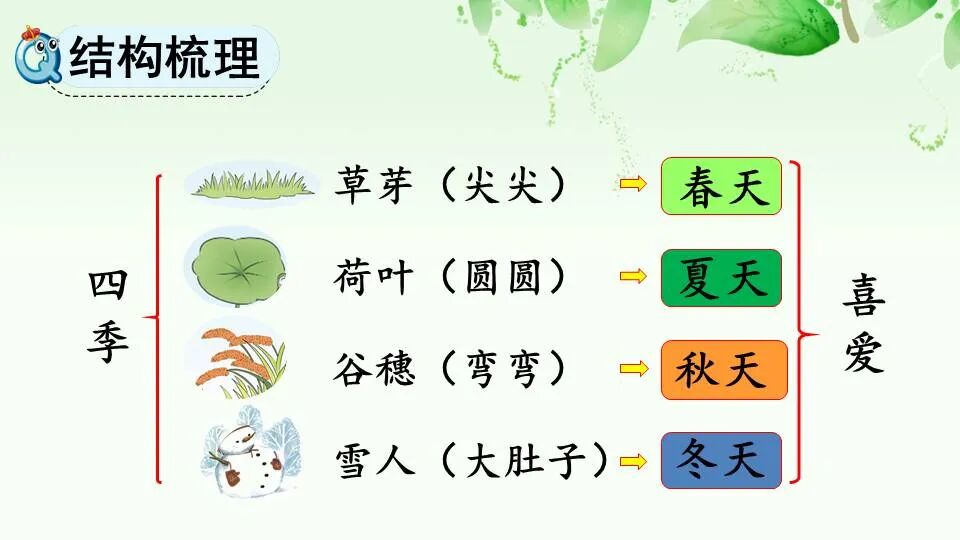 结构梳理

四季

草芽（尖尖） 春天
荷叶（圆圆） 夏天
谷穗（弯弯） 秋天
雪人（大肚子） 冬天

喜爱